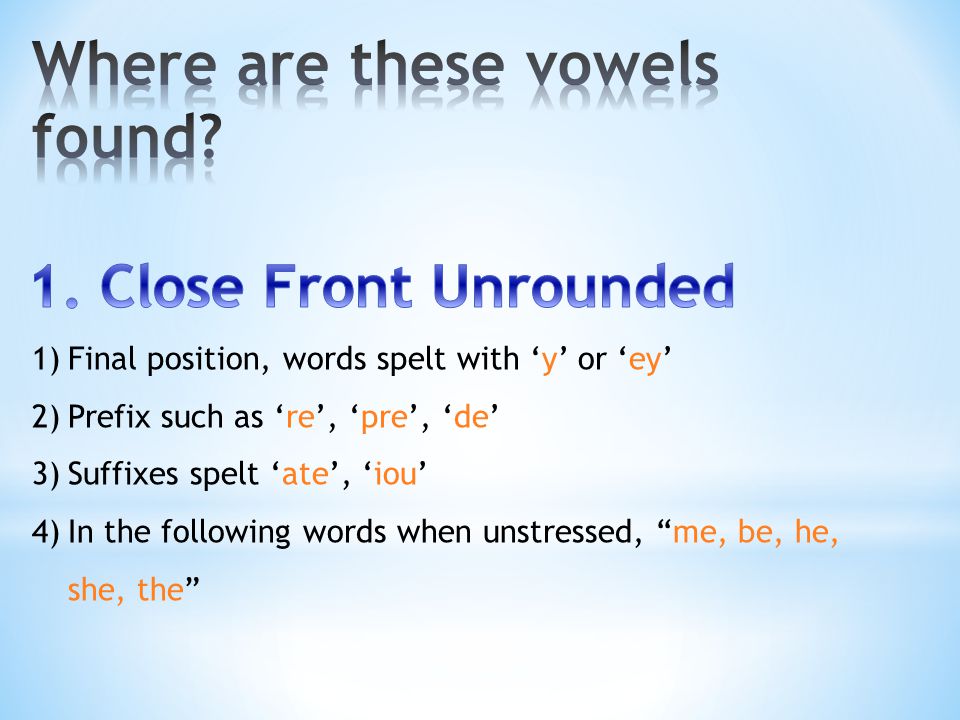 Where are these vowels found?

1. Close Front Unrounded

1) Final position, words spelt with ‘y’ or ‘ey’

2) Prefix such as ‘re’, ‘pre’, ‘de’

3) Suffixes spelt ‘ate’, ‘iou’

4) In the following words when unstressed, “me, be, he, she, the”